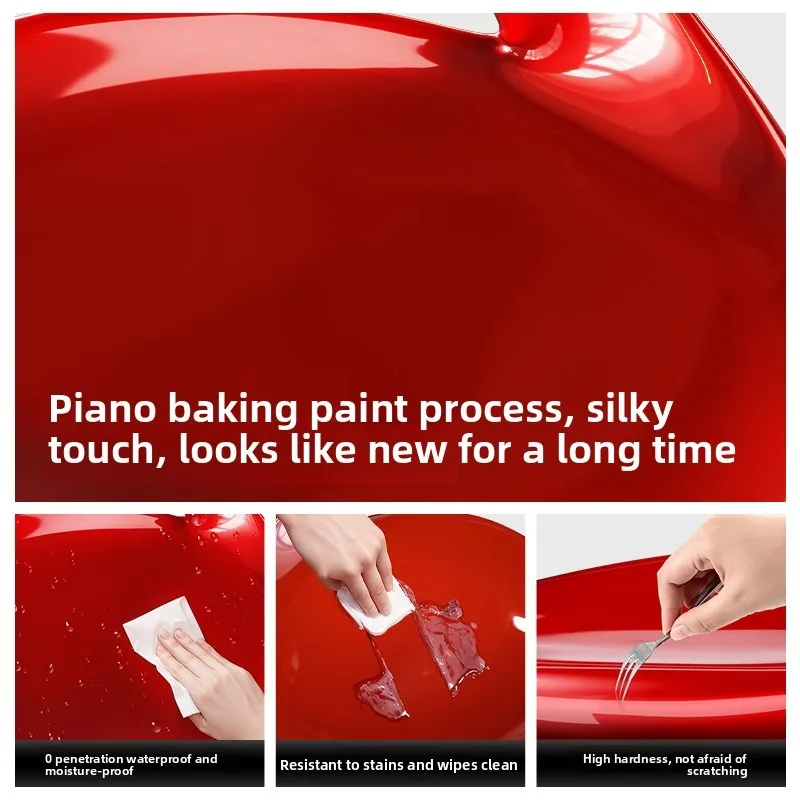 Piano baking paint process, silky touch, looks like new for a long time

0 penetration waterproof and moisture-proof

Resistant to stains and wipes clean

High hardness, not afraid of scratching